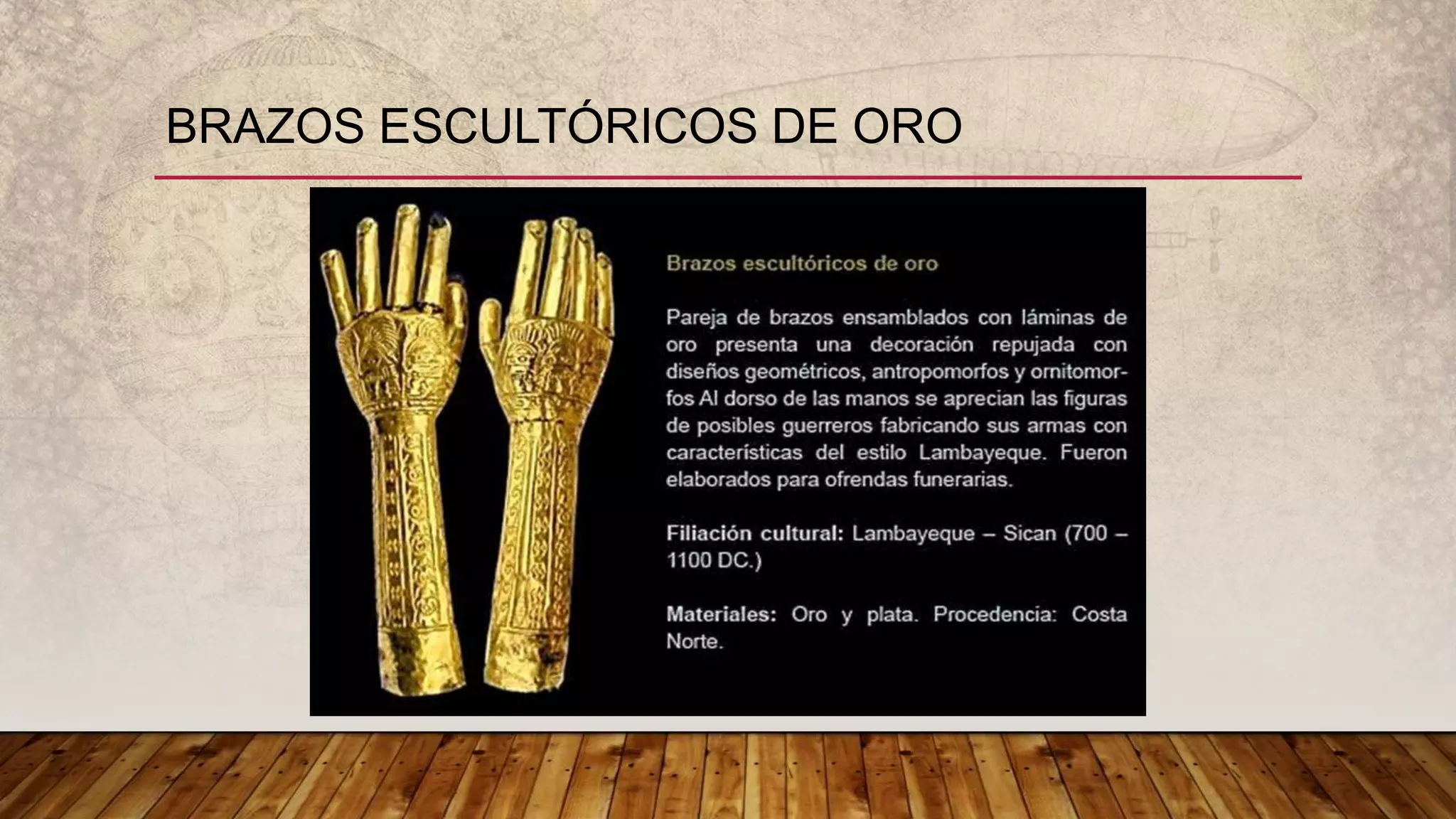 BRAZOS ESCULTÓRICOS DE ORO

Brazos escultóricos de oro

Pareja de brazos ensamblados con láminas de oro presenta una decoración repujada con diseños geométricos, antropomorfos y ornitomorfos Al dorso de las manos se aprecian las figuras de posibles guerreros fabricando sus armas con características del estilo Lambayeque. Fueron elaborados para ofrendas funerarias.

Filiación cultural: Lambayeque – Sican (700 – 1100 DC.)

Materiales: Oro y plata. Procedencia: Costa Norte.